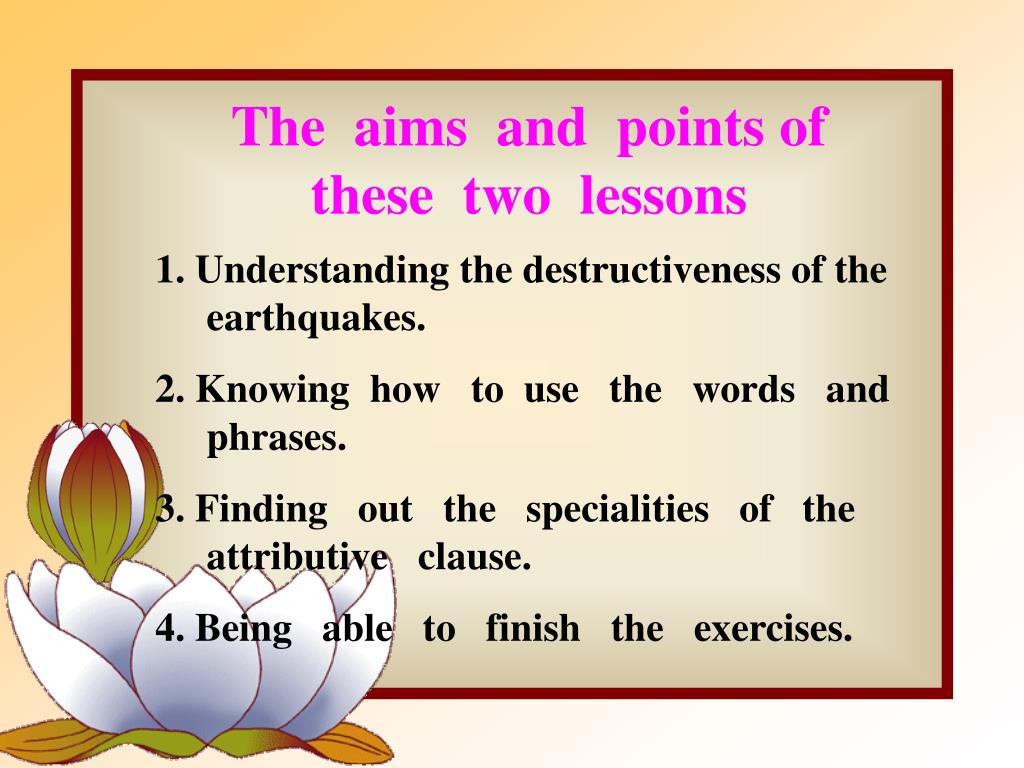 The aims and points of these two lessons

1. Understanding the destructiveness of the earthquakes.

2. Knowing how to use the words and phrases.

3. Finding out the specialities of the attributive clause.

4. Being able to finish the exercises.